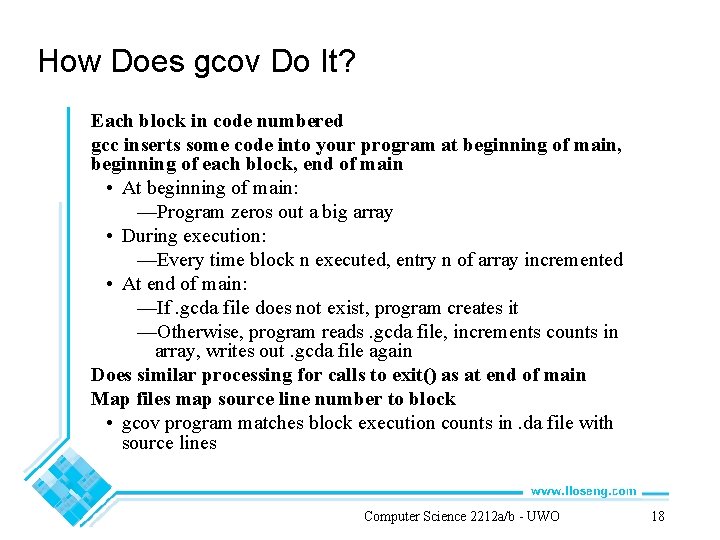 How Does gcov Do It?

Each block in code numbered

gcc inserts some code into your program at beginning of main, beginning of each block, end of main

• At beginning of main:
—Program zeros out a big array
• During execution:
—Every time block n executed, entry n of array incremented
• At end of main:
—If .gcda file does not exist, program creates it
—Otherwise, program reads .gcda file, increments counts in array, writes out .gcda file again

Does similar processing for calls to exit() as at end of main

Map files map source line number to block

• gcov program matches block execution counts in .da file with source lines

www.lloseng.com

Computer Science 2212a/b - UWO

18